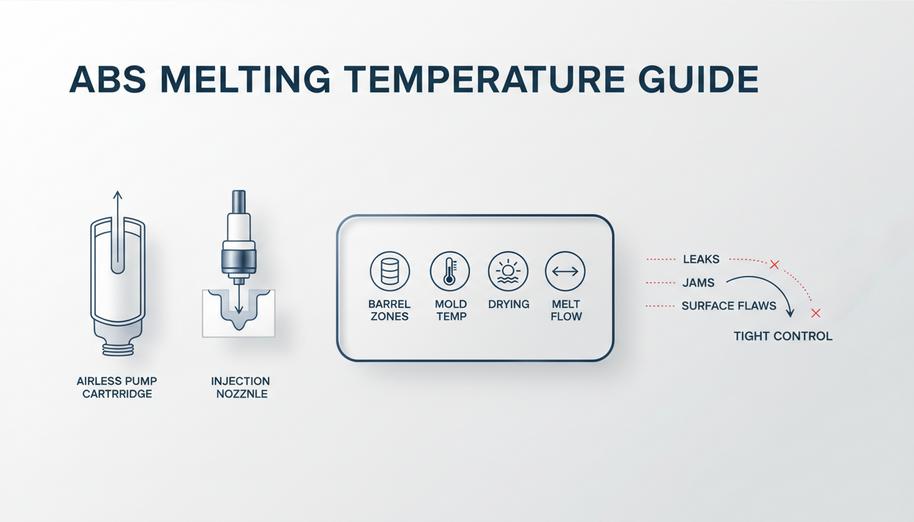 ABS MELTING TEMPERATURE GUIDE

AIRLESS PUMP CARTRRIDGE

INJECTION NOZZNLE

BARREL ZONES

MOLD TEMP

DRYING

MELT FLOW

LEAKS

JAMS

SURFACE FLAWS

TIGHT CONTROL